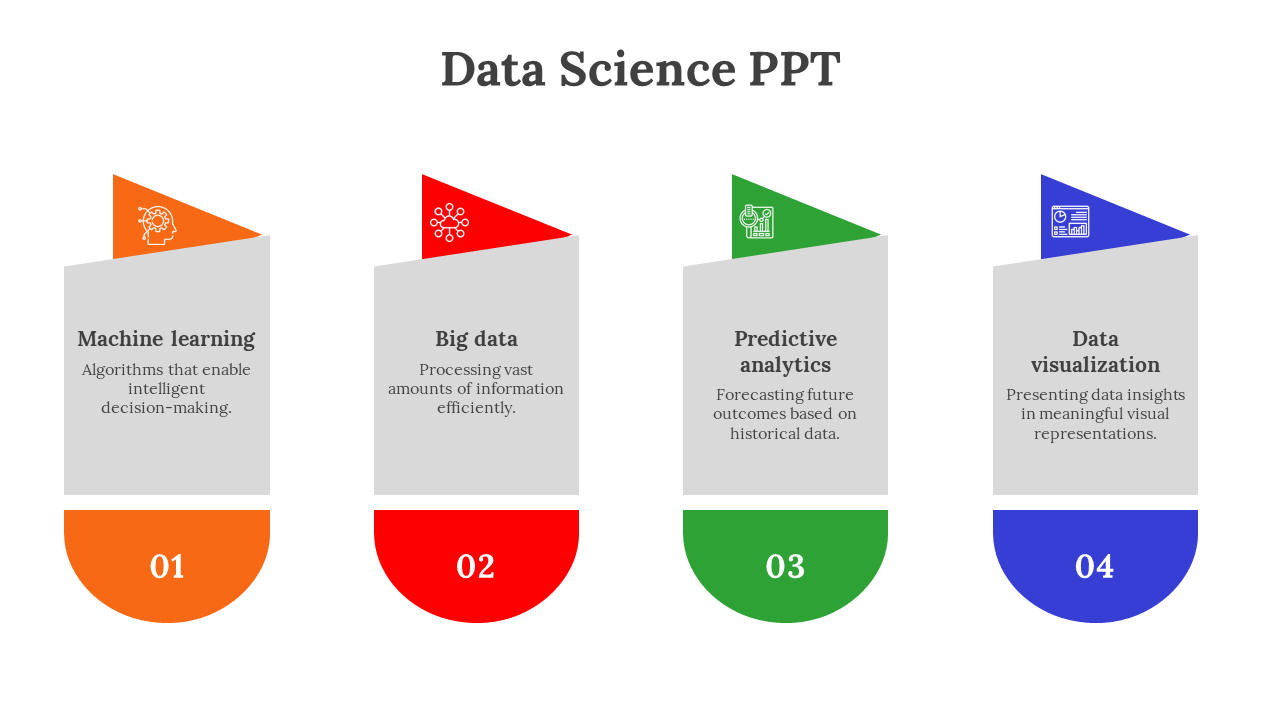 Data Science PPT

Machine learning

Algorithms that enable intelligent decision-making.

01

Big data

Processing vast amounts of information efficiently.

02

Predictive analytics

Forecasting future outcomes based on historical data.

03

Data visualization

Presenting data insights in meaningful visual representations.

04